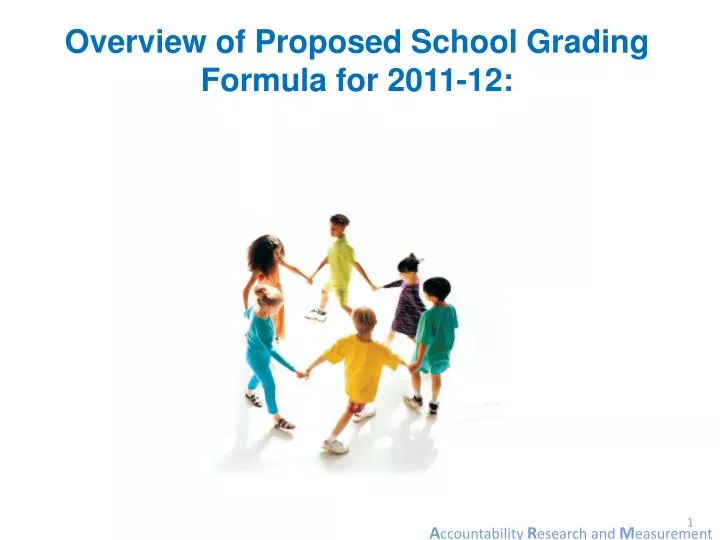 Overview of Proposed School Grading Formula for 2011-12:

1

Accountability Research and Measurement